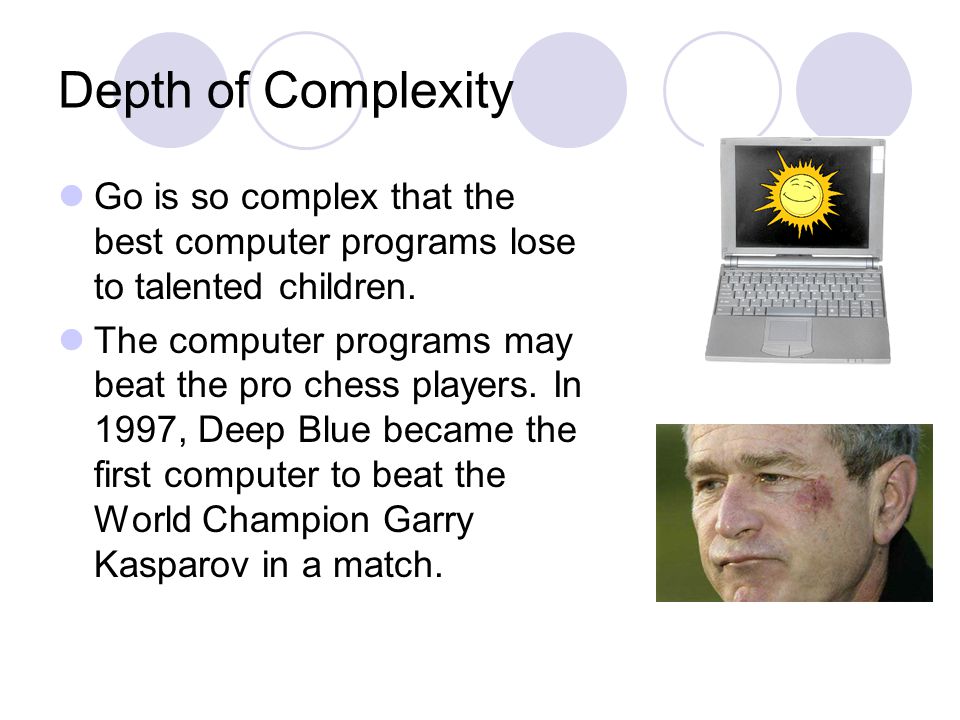 Depth of Complexity

Go is so complex that the best computer programs lose to talented children.

The computer programs may beat the pro chess players. In 1997, Deep Blue became the first computer to beat the World Champion Garry Kasparov in a match.